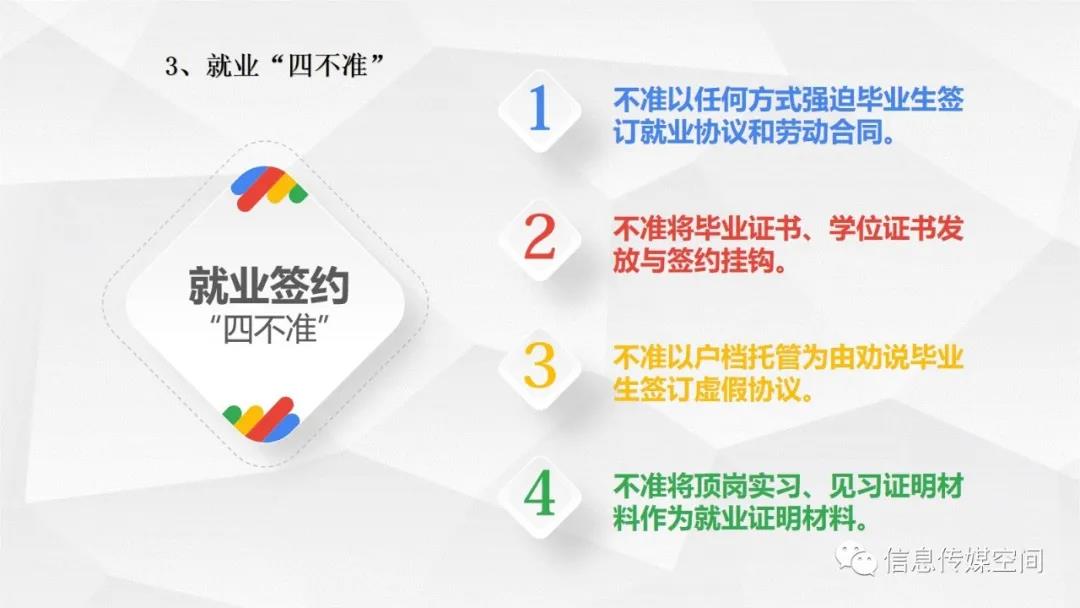 3、就业“四不准”

就业签约
“四不准”

1
不准以任何方式强迫毕业生签订就业协议和劳动合同。

2
不准将毕业证书、学位证书发放与签约挂钩。

3
不准以户档托管为由劝说毕业生签订虚假协议。

4
不准将顶岗实习、见习证明材料作为就业证明材料。

信息传媒空间